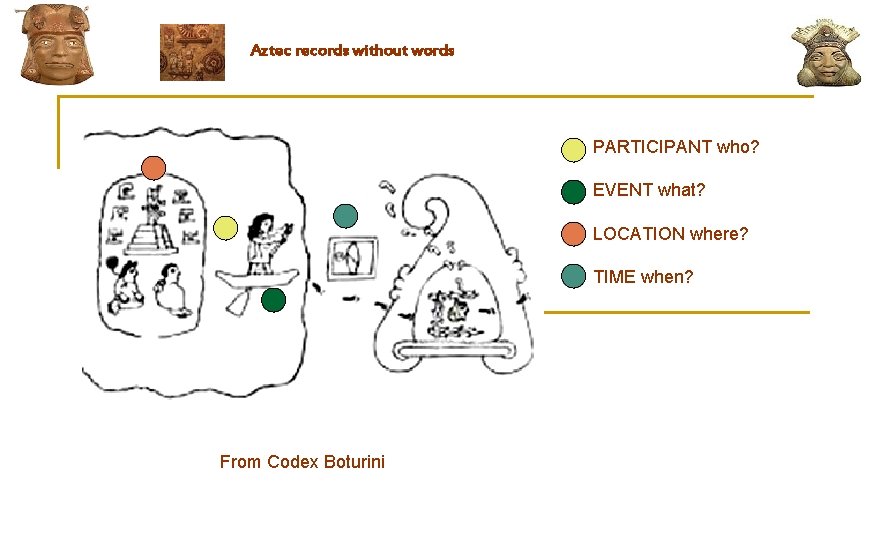 Aztec records without words

PARTICIPANT who?

EVENT what?

LOCATION where?

TIME when?

From Codex Boturini